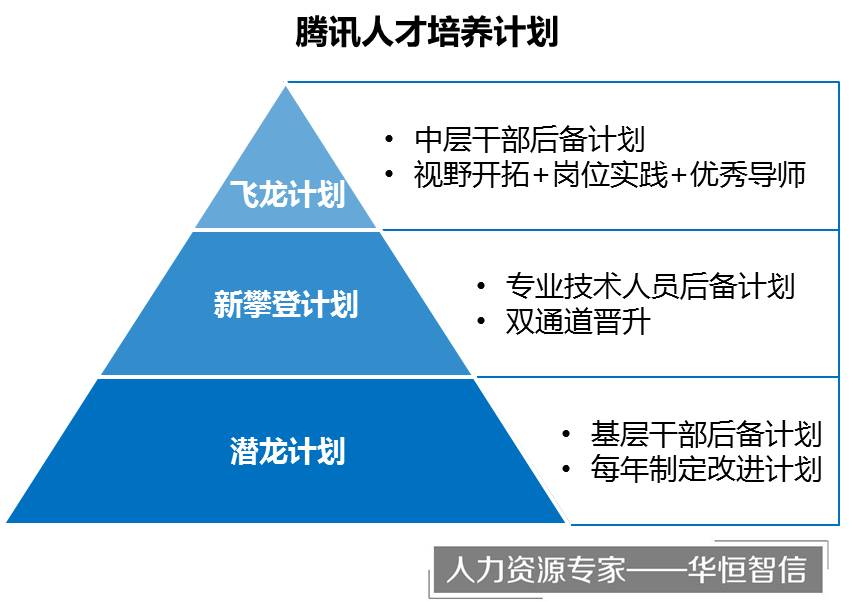 腾讯人才培养计划

飞龙计划

• 中层干部后备计划
• 视野开拓+岗位实践+优秀导师

新攀登计划

• 专业技术人员后备计划
• 双通道晋升

潜龙计划

• 基层干部后备计划
• 每年制定改进计划

人力资源专家——华恒智信